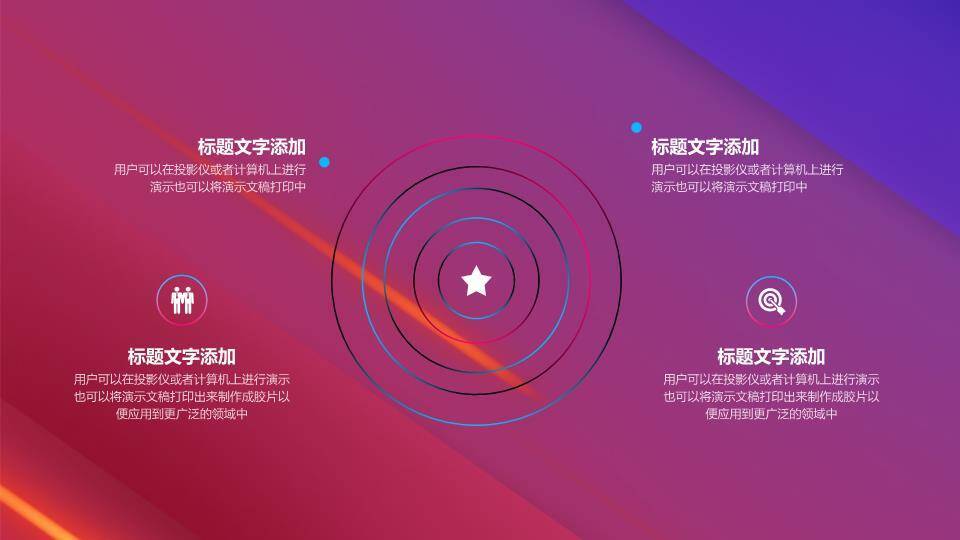 标题文字添加
用户可以在投影仪或者计算机上进行演示也可以将演示文稿打印中

标题文字添加
用户可以在投影仪或者计算机上进行演示也可以将演示文稿打印中

标题文字添加
用户可以在投影仪或者计算机上进行演示也可以将演示文稿打印出来制作成胶片以便应用到更广泛的领域中

标题文字添加
用户可以在投影仪或者计算机上进行演示也可以将演示文稿打印出来制作成胶片以便应用到更广泛的领域中